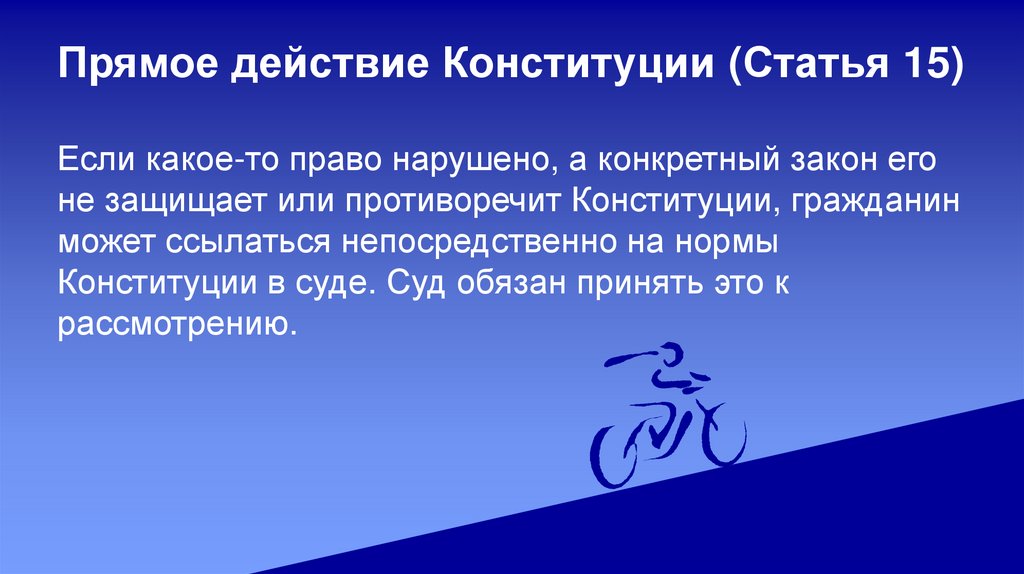 Прямое действие Конституции (Статья 15)

Если какое-то право нарушено, а конкретный закон его не защищает или противоречит Конституции, гражданин может ссылаться непосредственно на нормы Конституции в суде. Суд обязан принять это к рассмотрению.